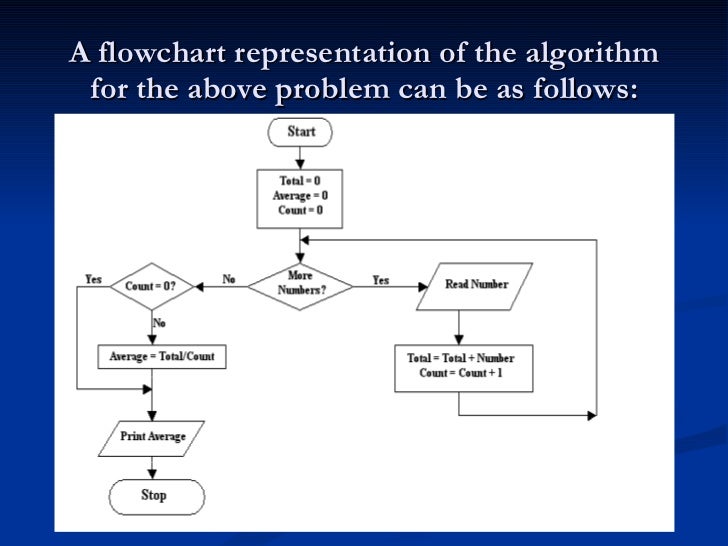 A flowchart representation of the algorithm for the above problem can be as follows:

Start

Total = 0
Average = 0
Count = 0

More Numbers?

Yes

Read Number

Total = Total + Number
Count = Count + 1

No

Count = 0?

Yes

No

Average = Total/Count

Print Average

Stop